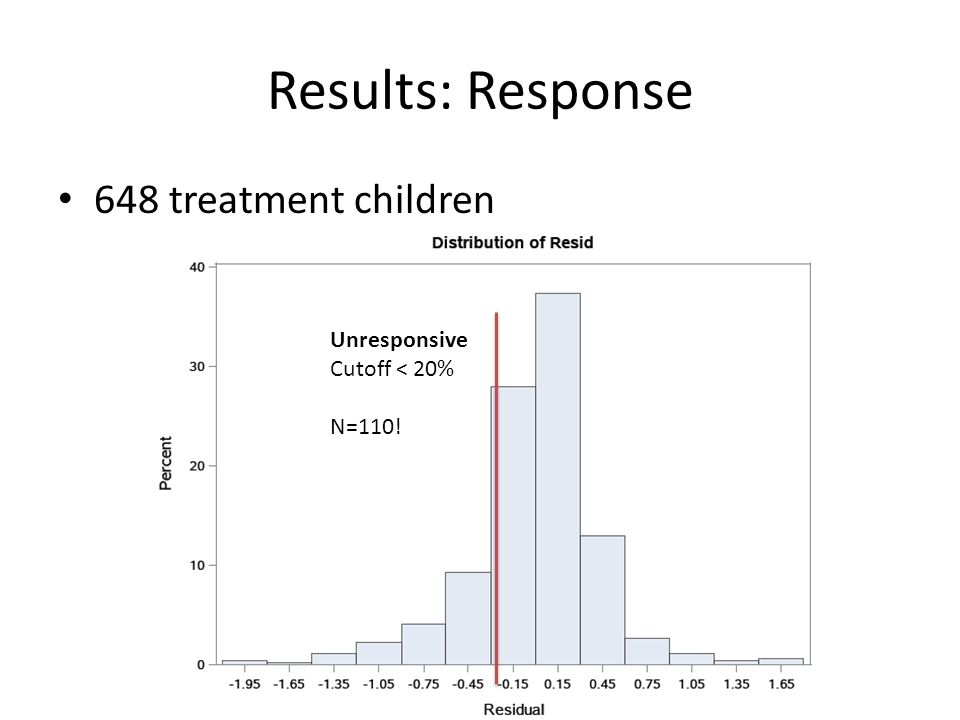 Results: Response

• 648 treatment children

Distribution of Resid

Unresponsive
Cutoff < 20%

N=110!

Percent

40
30
20
10
0

-1.95 -1.65 -1.35 -1.05 -0.75 -0.45 -0.15 0.15 0.45 0.75 1.05 1.35 1.65

Residual